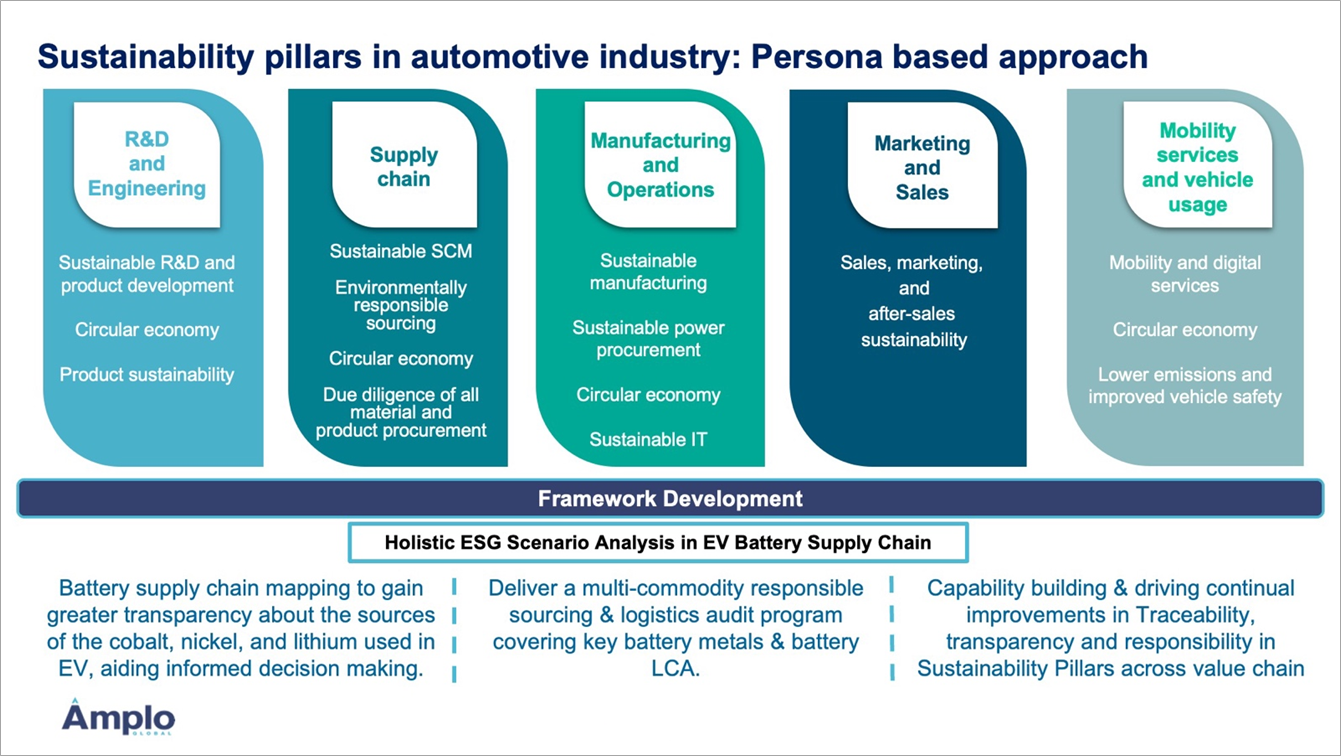 Sustainability pillars in automotive industry: Persona based approach

R&D and Engineering

Sustainable R&D and product development

Circular economy

Product sustainability

Supply chain

Sustainable SCM

Environmentally responsible sourcing

Circular economy

Due diligence of all material and product procurement

Manufacturing and Operations

Sustainable manufacturing

Sustainable power procurement

Circular economy

Sustainable IT

Marketing and Sales

Sales, marketing, and after-sales sustainability

Mobility services and vehicle usage

Mobility and digital services

Circular economy

Lower emissions and improved vehicle safety

Framework Development

Holistic ESG Scenario Analysis in EV Battery Supply Chain

Battery supply chain mapping to gain greater transparency about the sources of the cobalt, nickel, and lithium used in EV, aiding informed decision making.

Deliver a multi-commodity responsible sourcing & logistics audit program covering key battery metals & battery LCA.

Capability building & driving continual improvements in Traceability, transparency and responsibility in Sustainability Pillars across value chain

Amplo GLOBAL